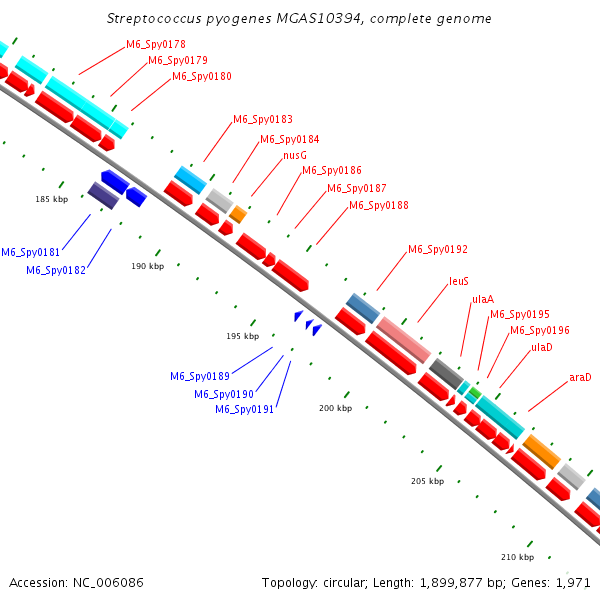 Streptococcus pyogenes MGAS10394, complete genome

M6_Spy0178
M6_Spy0179
M6_Spy0180
M6_Spy0183
M6_Spy0184
nusG
M6_Spy0186
M6_Spy0187
M6_Spy0188
185 kbp
M6_Spy0181
M6_Spy0182
190 kbp
M6_Spy0192
leuS
ulaA
M6_Spy0195
M6_Spy0196
ulaD
araD
195 kbp
M6_Spy0189
M6_Spy0190
M6_Spy0191
200 kbp
205 kbp
210 kbp

Accession: NC_006086

Topology: circular; Length: 1,899,877 bp; Genes: 1,971